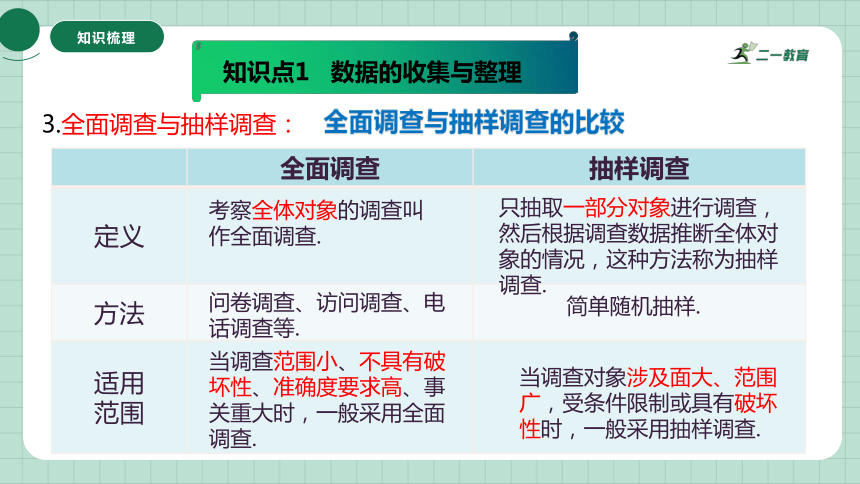 知识梳理

知识点1　数据的收集与整理

二一教育

3.全面调查与抽样调查：　全面调查与抽样调查的比较

|  | 全面调查 | 抽样调查 |
|---|---|---|
| 定义 | 考察全体对象的调查叫作全面调查. | 只抽取一部分对象进行调查，然后根据调查数据推断全体对象的情况，这种方法称为抽样调查. |
| 方法 | 问卷调查、访问调查、电话调查等. | 简单随机抽样. |
| 适用范围 | 当调查范围小、不具有破坏性、准确度要求高、事关重大时，一般采用全面调查. | 当调查对象涉及面大、范围广，受条件限制或具有破坏性时，一般采用抽样调查. |